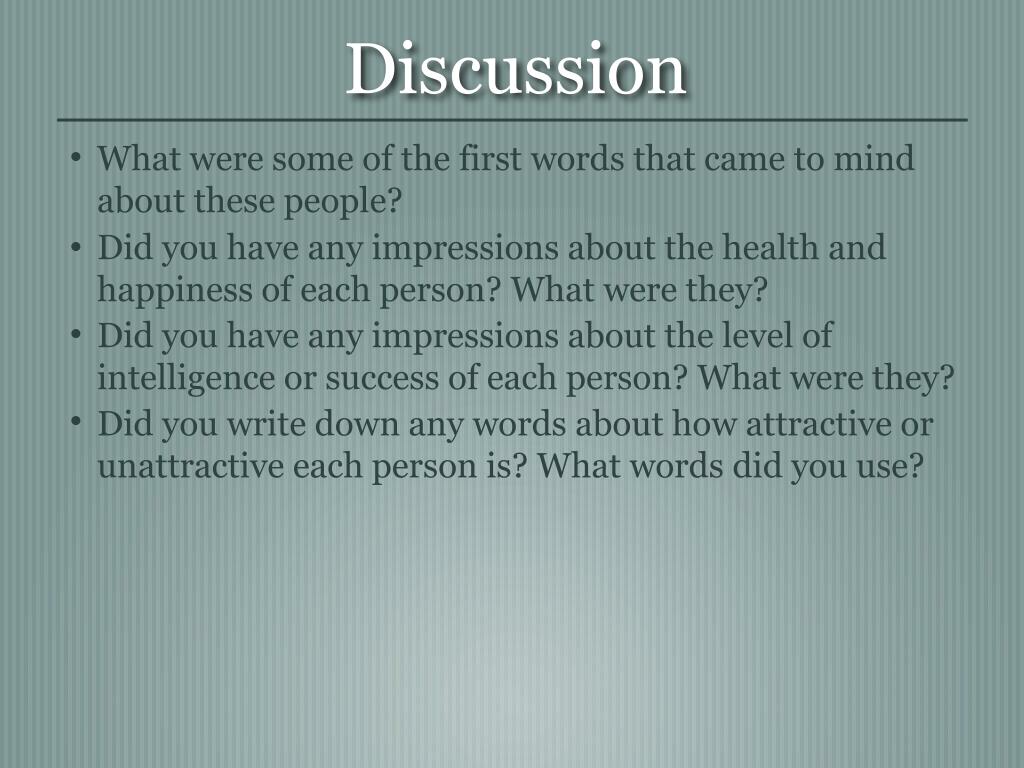 Discussion

• What were some of the first words that came to mind about these people?
• Did you have any impressions about the health and happiness of each person? What were they?
• Did you have any impressions about the level of intelligence or success of each person? What were they?
• Did you write down any words about how attractive or unattractive each person is? What words did you use?